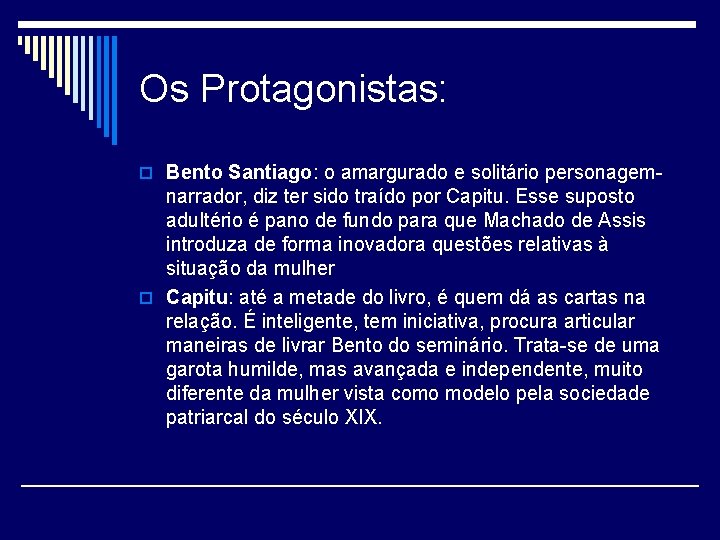 Os Protagonistas:

Bento Santiago: o amargurado e solitário personagem-narrador, diz ter sido traído por Capitu. Esse suposto adultério é pano de fundo para que Machado de Assis introduza de forma inovadora questões relativas à situação da mulher

Capitu: até a metade do livro, é quem dá as cartas na relação. É inteligente, tem iniciativa, procura articular maneiras de livrar Bento do seminário. Trata-se de uma garota humilde, mas avançada e independente, muito diferente da mulher vista como modelo pela sociedade patriarcal do século XIX.